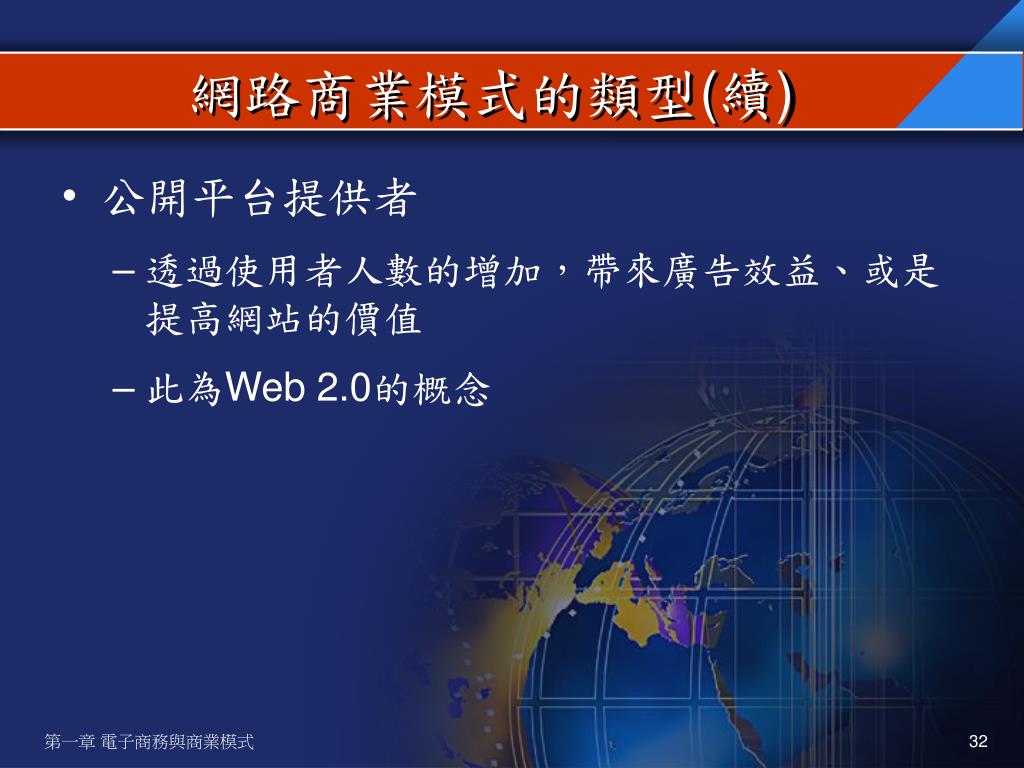 網路商業模式的類型(續)

• 公開平台提供者

– 透過使用者人數的增加，帶來廣告效益、或是提高網站的價值

– 此為Web 2.0的概念

第一章 電子商務與商業模式

32